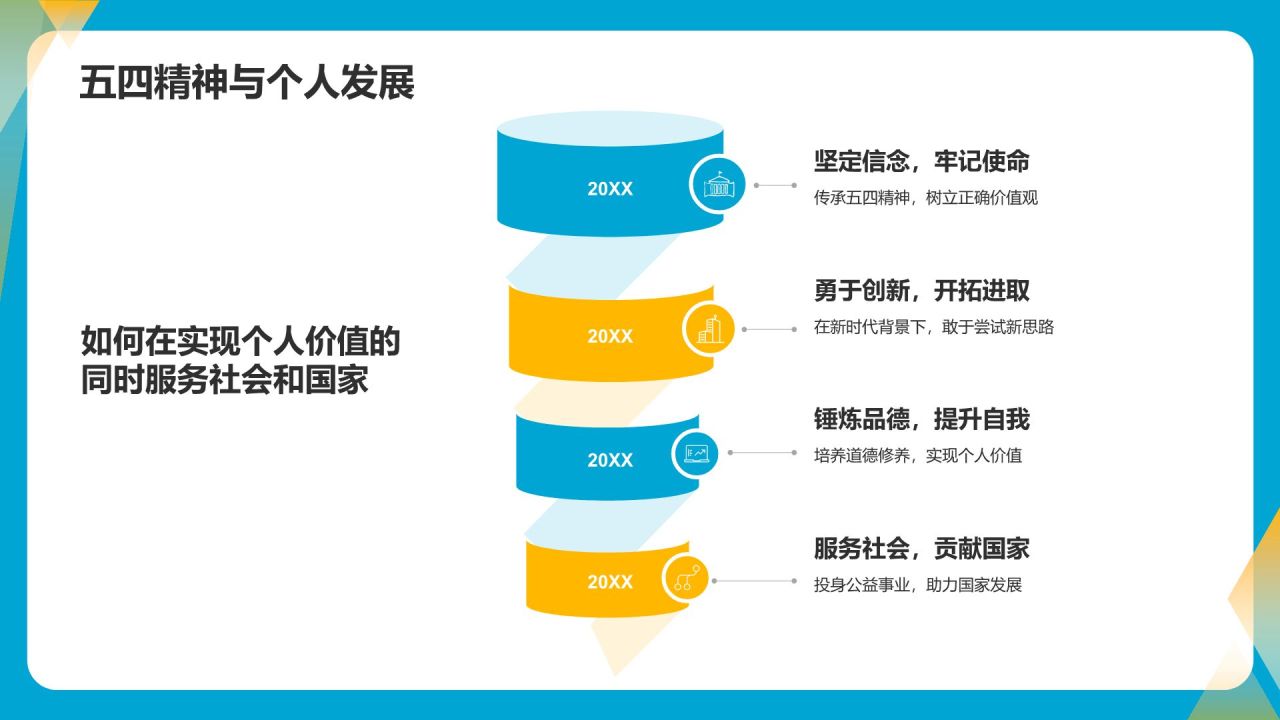 五四精神与个人发展

如何在实现个人价值的同时服务社会和国家

20XX

坚定信念，牢记使命
传承五四精神，树立正确价值观

20XX

勇于创新，开拓进取
在新时代背景下，敢于尝试新思路

20XX

锤炼品德，提升自我
培养道德修养，实现个人价值

20XX

服务社会，贡献国家
投身公益事业，助力国家发展